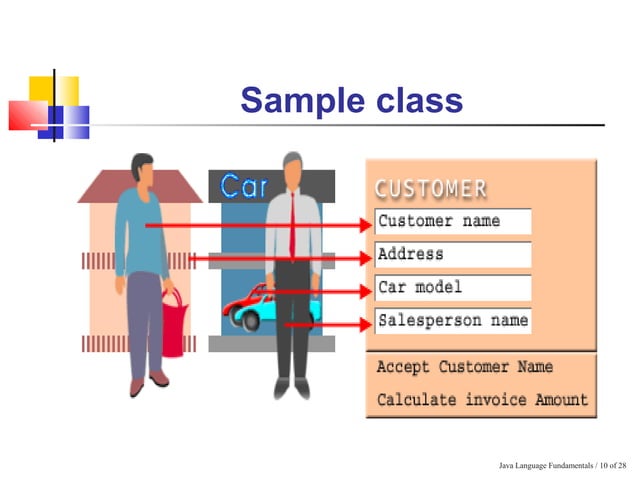 Sample class

Car

CUSTOMER

Customer name

Address

Car model

Salesperson name

Accept Customer Name

Calculate invoice Amount

Java Language Fundamentals / 10 of 28